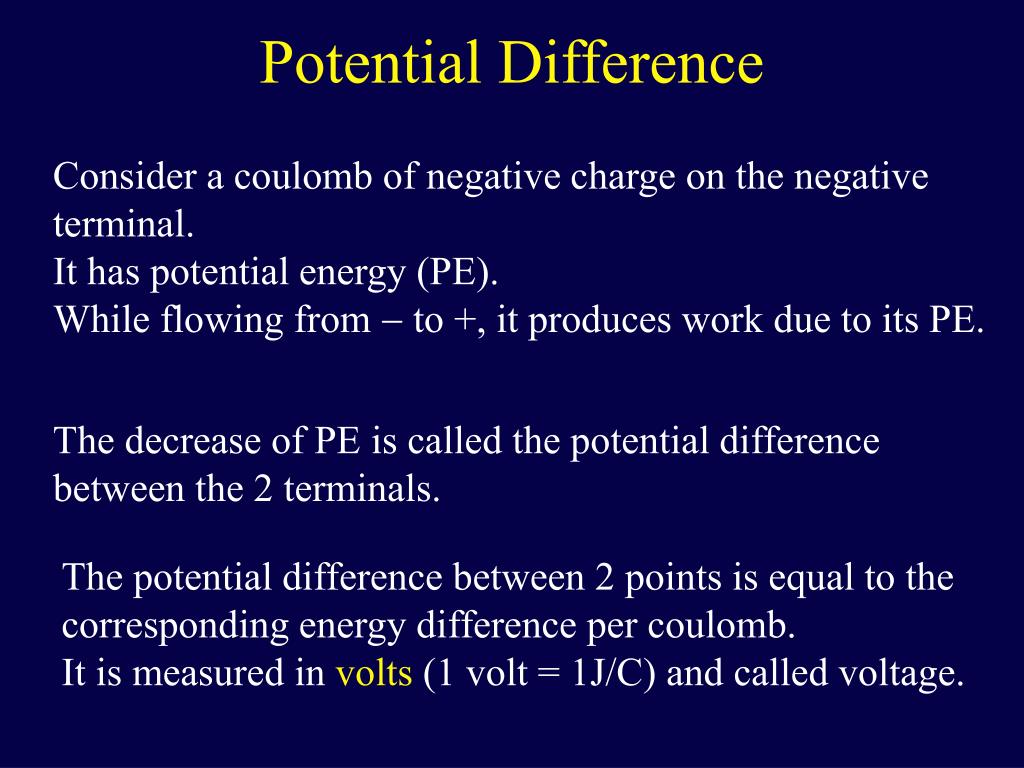 Potential Difference

Consider a coulomb of negative charge on the negative terminal.
It has potential energy (PE).
While flowing from − to +, it produces work due to its PE.

The decrease of PE is called the potential difference between the 2 terminals.

The potential difference between 2 points is equal to the corresponding energy difference per coulomb.
It is measured in volts (1 volt = 1J/C) and called voltage.